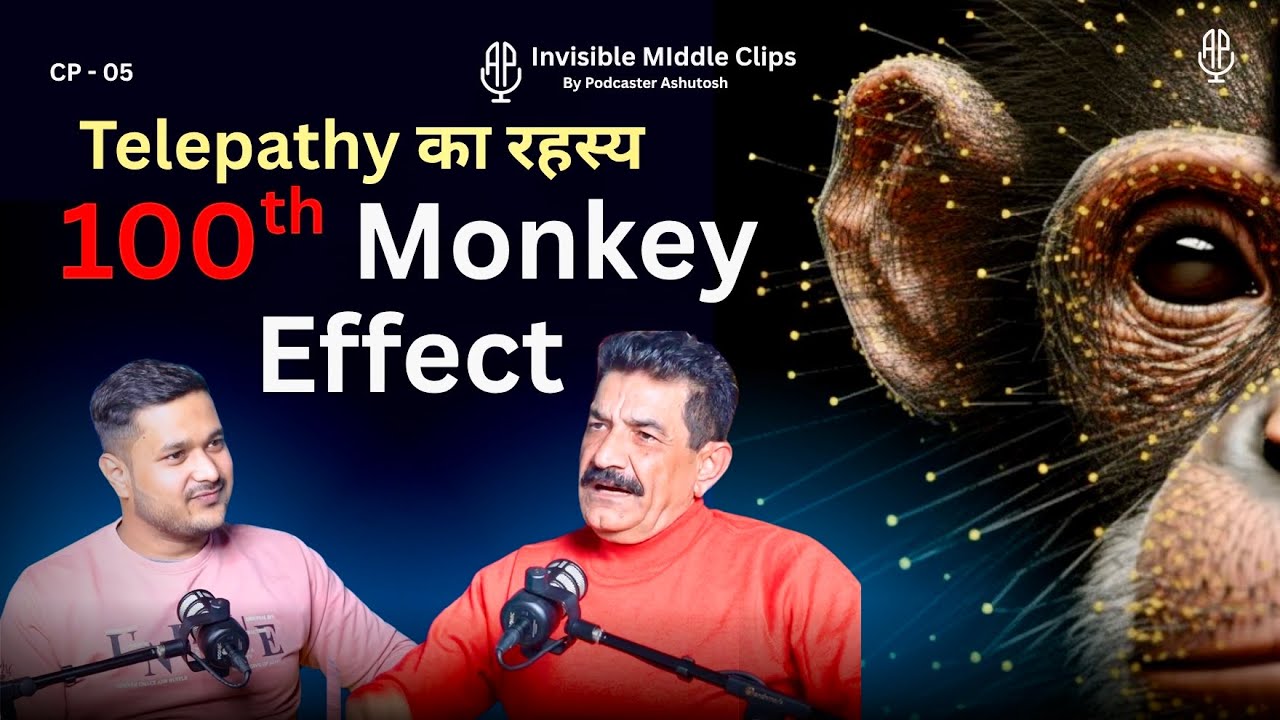 CP - 05

AP Invisible MIddle Clips
By Podcaster Ashutosh

AP

Telepathy का रहस्य
$100^{th}$ Monkey Effect